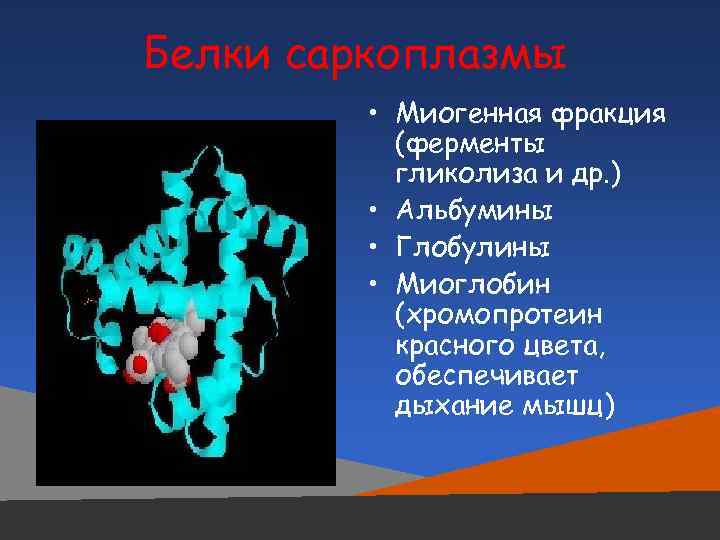 Белки саркоплазмы

• Миогенная фракция (ферменты гликолиза и др.)
• Альбумины
• Глобулины
• Миоглобин (хромопротеин красного цвета, обеспечивает дыхание мышц)